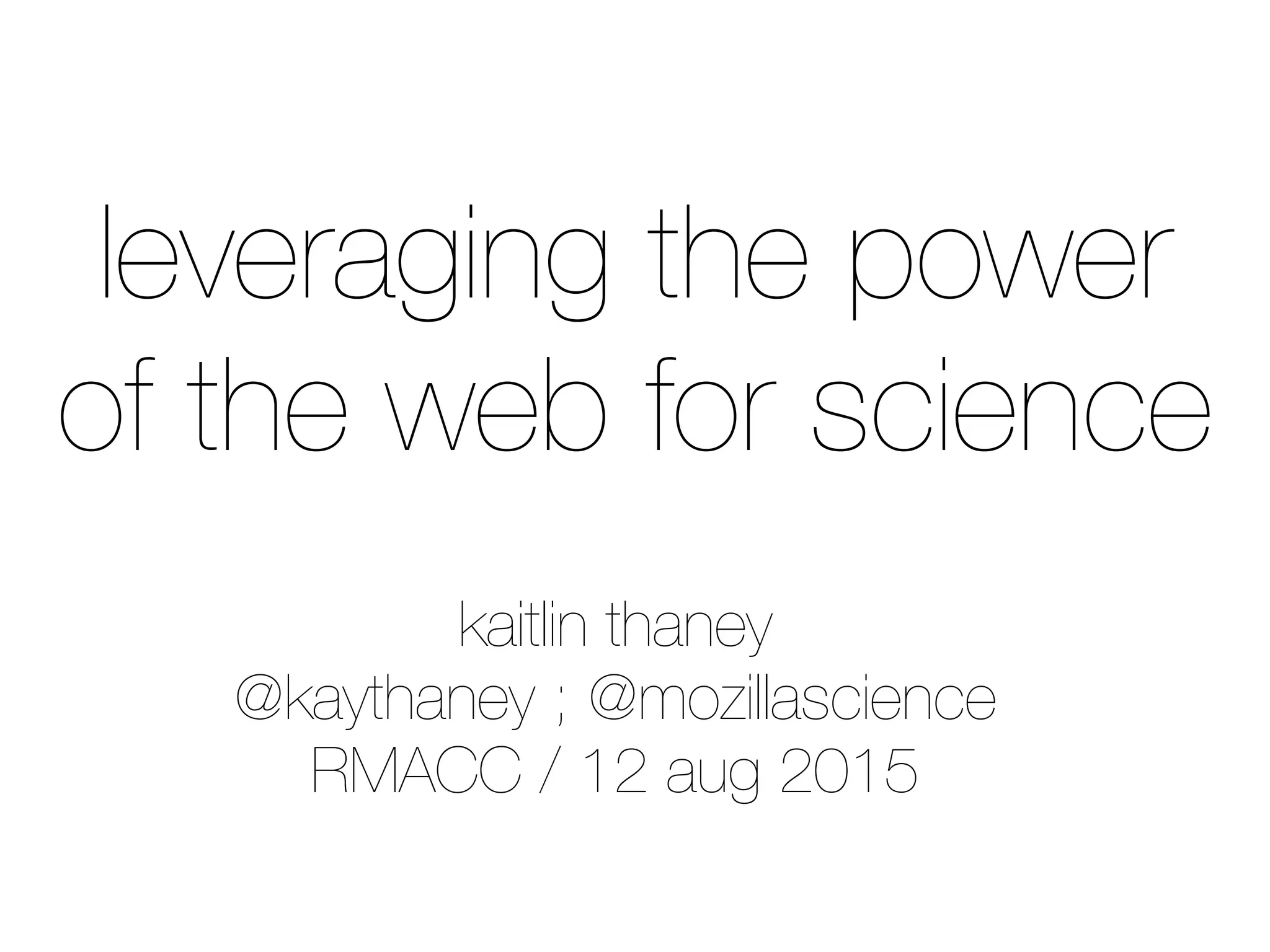 leveraging the power of the web for science

kaitlin thaney
@kaythaney ; @mozillascience
RMACC / 12 aug 2015